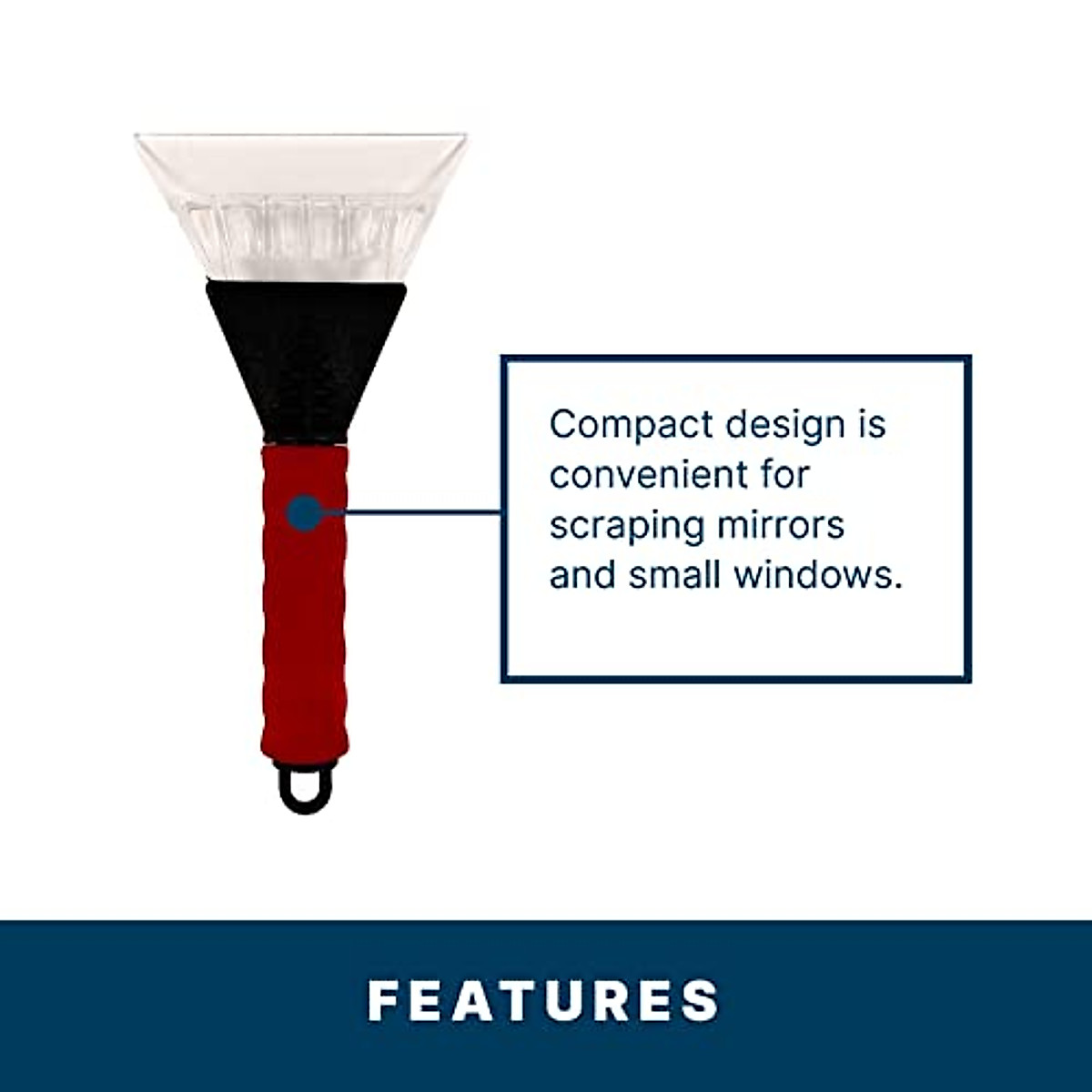 Compact design is convenient for scraping mirrors and small windows.

FEATURES